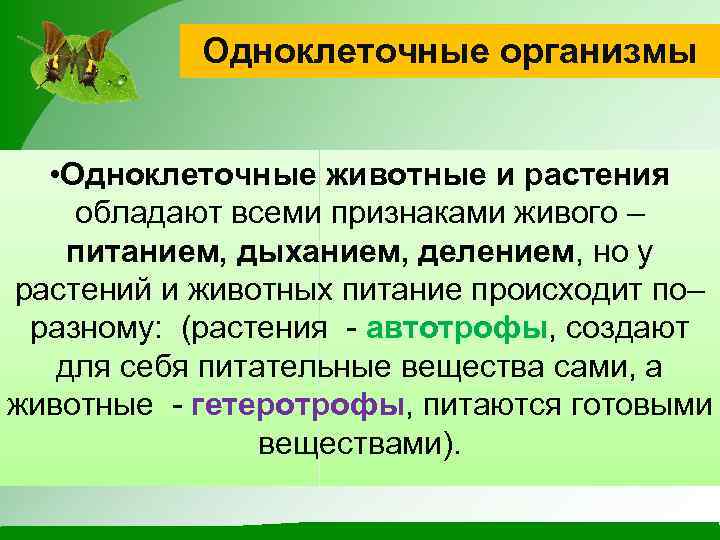 Одноклеточные организмы

•Одноклеточные животные и растения обладают всеми признаками живого – питанием, дыханием, делением, но у растений и животных питание происходит по–разному: (растения - автотрофы, создают для себя питательные вещества сами, а животные - гетеротрофы, питаются готовыми веществами).